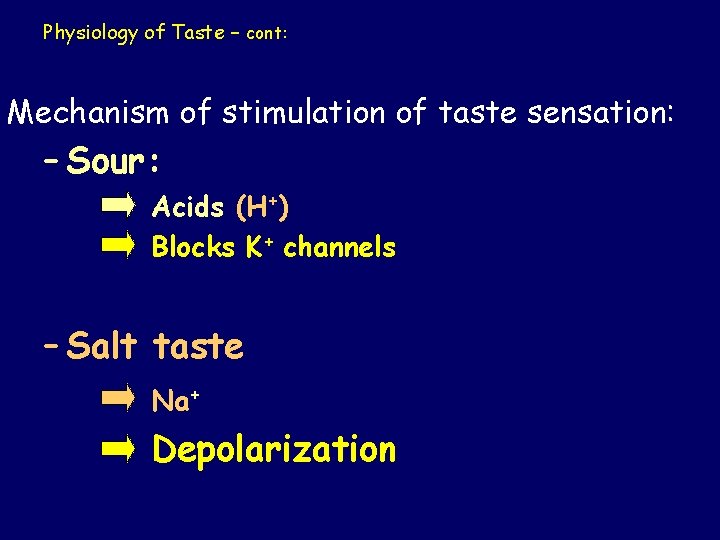 Physiology of Taste – cont:

Mechanism of stimulation of taste sensation:

– Sour:

Acids ($H^+$)

Blocks $K^+$ channels

– Salt taste

$Na^+$

Depolarization